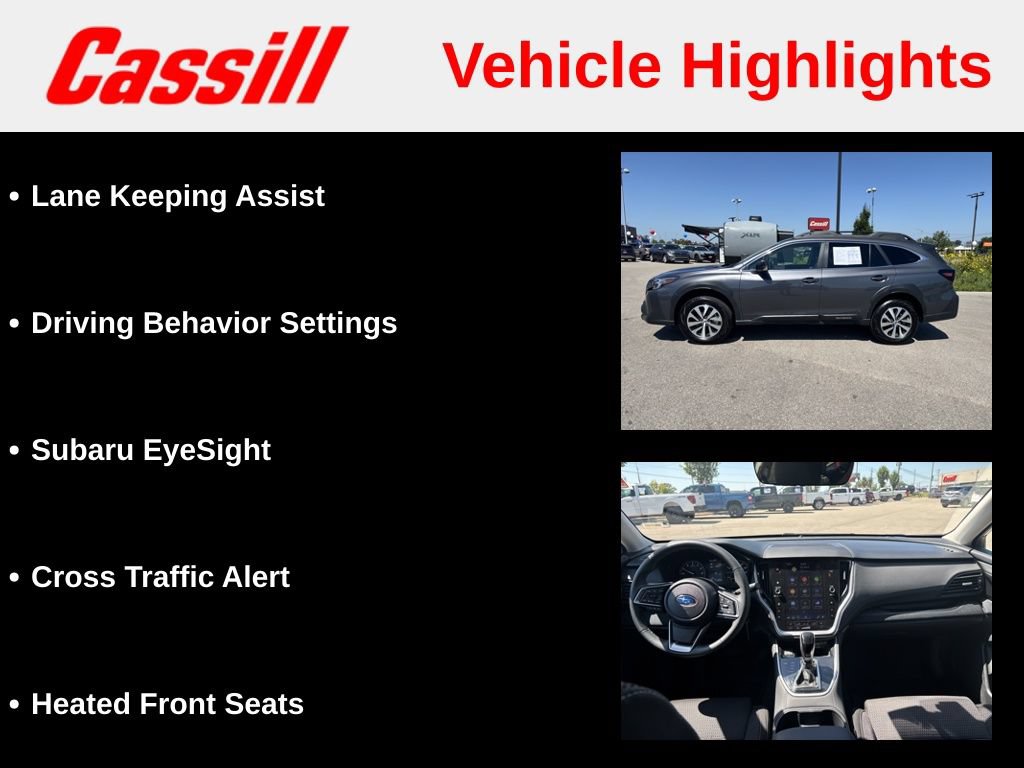 Cassill

Vehicle Highlights

• Lane Keeping Assist

• Driving Behavior Settings

• Subaru EyeSight

• Cross Traffic Alert

• Heated Front Seats